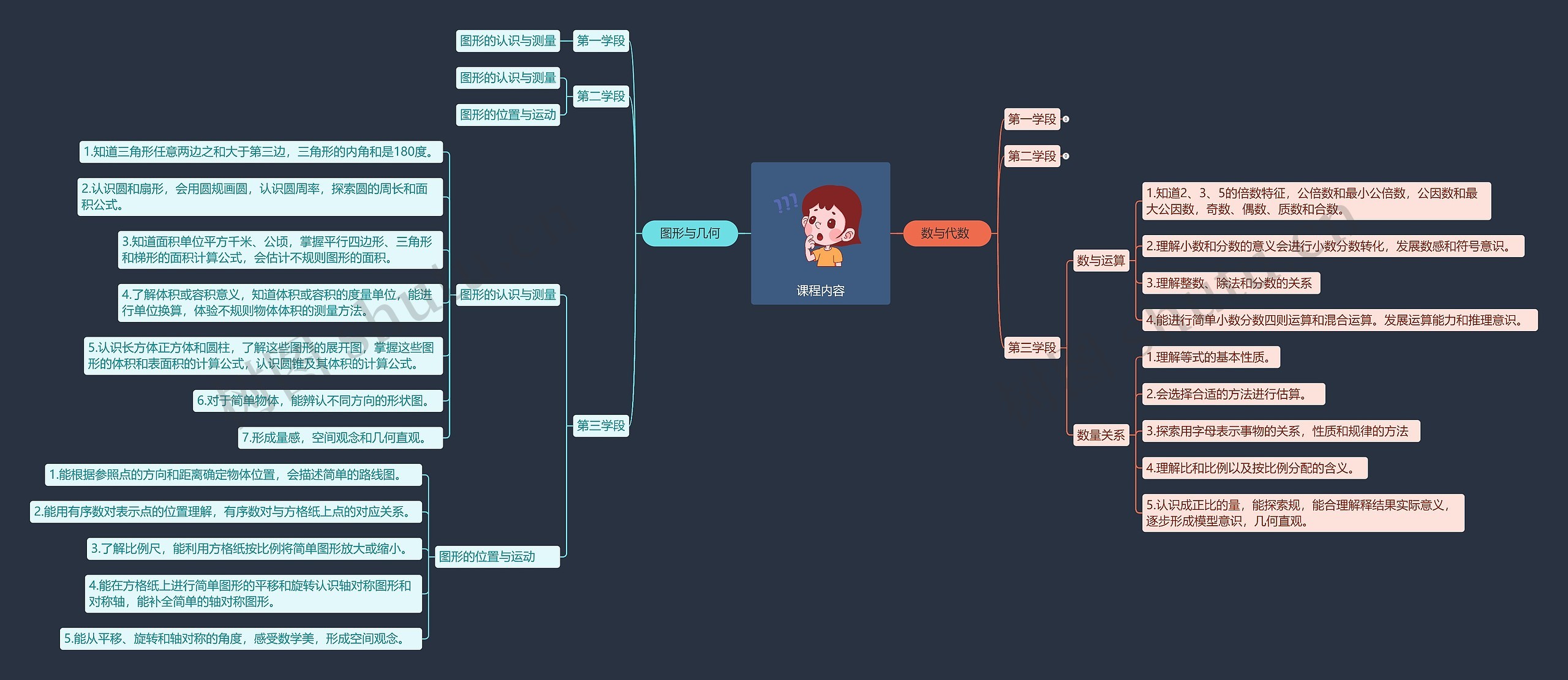 课程内容

图形与几何

第一学段
图形的认识与测量

第二学段
图形的认识与测量
图形的位置与运动

第三学段
图形的认识与测量
1.知道三角形任意两边之和大于第三边，三角形的内角和是180度。
2.认识圆和扇形，会用圆规画圆，认识圆周率，探索圆的周长和面积公式。
3.知道面积单位平方千米、公顷，掌握平行四边形、三角形和梯形的面积计算公式，会估计不规则图形的面积。
4.了解体积或容积意义，知道体积或容积的度量单位，能进行单位换算，体验不规则物体体积的测量方法。
5.认识长方体正方体和圆柱，了解这些图形的展开图，掌握这些图形的体积和表面积的计算公式，认识圆锥及其体积的计算公式。
6.对于简单物体，能辨认不同方向的形状图。
7.形成量感，空间观念和几何直观。

图形的位置与运动
1.能根据参照点的方向和距离确定物体位置，会描述简单的路线图。
2.能用有序数对表示点的位置理解，有序数对与方格纸上点的对应关系。
3.了解比例尺，能利用方格纸按比例将简单图形放大或缩小。
4.能在方格纸上进行简单图形的平移和旋转认识轴对称图形和对称轴，能补全简单的轴对称图形。
5.能从平移、旋转和轴对称的角度，感受数学美，形成空间观念。

数与代数

第一学段
第二学段
第三学段

数与运算
1.知道2、3、5的倍数特征，公倍数和最小公倍数，公因数和最大公因数，奇数、偶数、质数和合数。
2.理解小数和分数的意义会进行小数分数转化，发展数感和符号意识。
3.理解整数、除法和分数的关系
4.能进行简单小数分数四则运算和混合运算。发展运算能力和推理意识。

数量关系
1.理解等式的基本性质。
2.会选择合适的方法进行估算。
3.探索用字母表示事物的关系，性质和规律的方法
4.理解比和比例以及按比例分配的含义。
5.认识成正比的量，能探索规，能合理解释结果实际意义，逐步形成模型意识，几何直观。